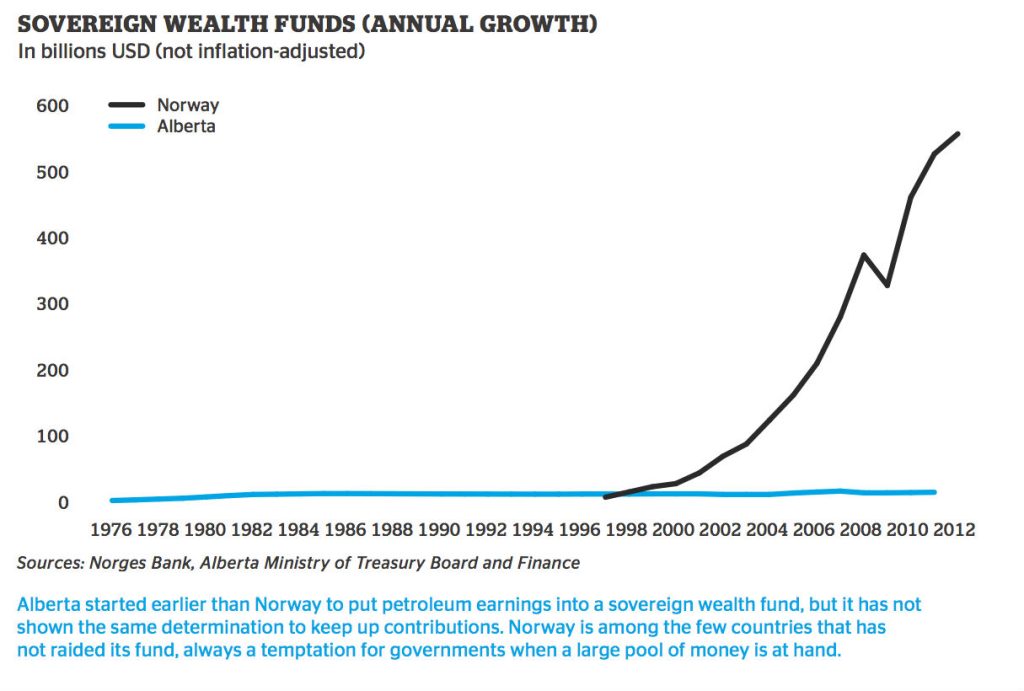 SOVEREIGN WEALTH FUNDS (ANNUAL GROWTH)
In billions USD (not inflation-adjusted)

Norway
Alberta

600
500
400
300
200
100
0

1976 1978 1980 1982 1984 1986 1988 1990 1992 1994 1996 1998 2000 2002 2004 2006 2008 2010 2012

Sources: Norges Bank, Alberta Ministry of Treasury Board and Finance

Alberta started earlier than Norway to put petroleum earnings into a sovereign wealth fund, but it has not shown the same determination to keep up contributions. Norway is among the few countries that has not raided its fund, always a temptation for governments when a large pool of money is at hand.